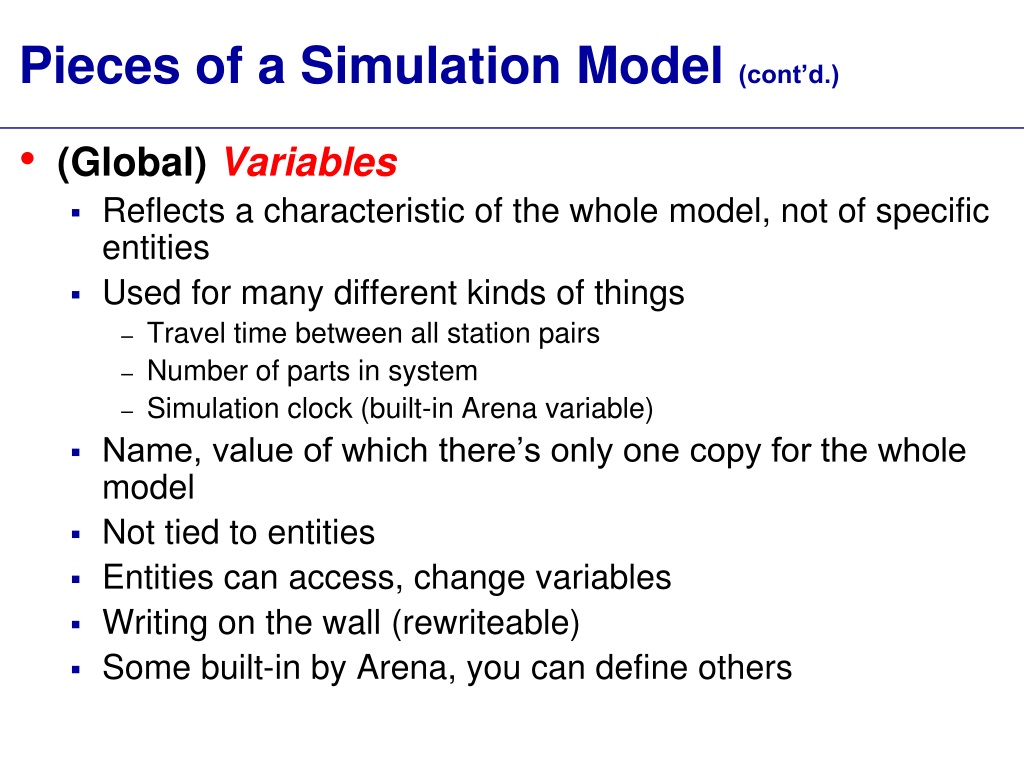 Pieces of a Simulation Model (cont'd.)

• (Global) Variables
  ▪ Reflects a characteristic of the whole model, not of specific entities
  ▪ Used for many different kinds of things
    – Travel time between all station pairs
    – Number of parts in system
    – Simulation clock (built-in Arena variable)
  ▪ Name, value of which there's only one copy for the whole model
  ▪ Not tied to entities
  ▪ Entities can access, change variables
  ▪ Writing on the wall (rewriteable)
  ▪ Some built-in by Arena, you can define others